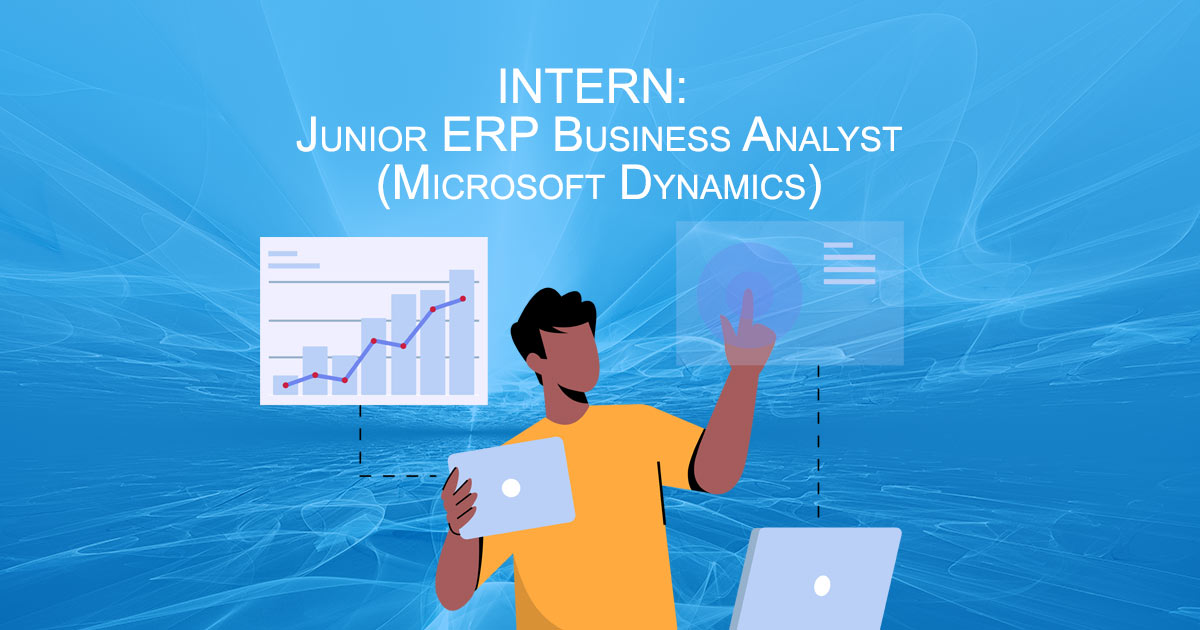 INTERN:
Junior ERP Business Analyst
(Microsoft Dynamics)